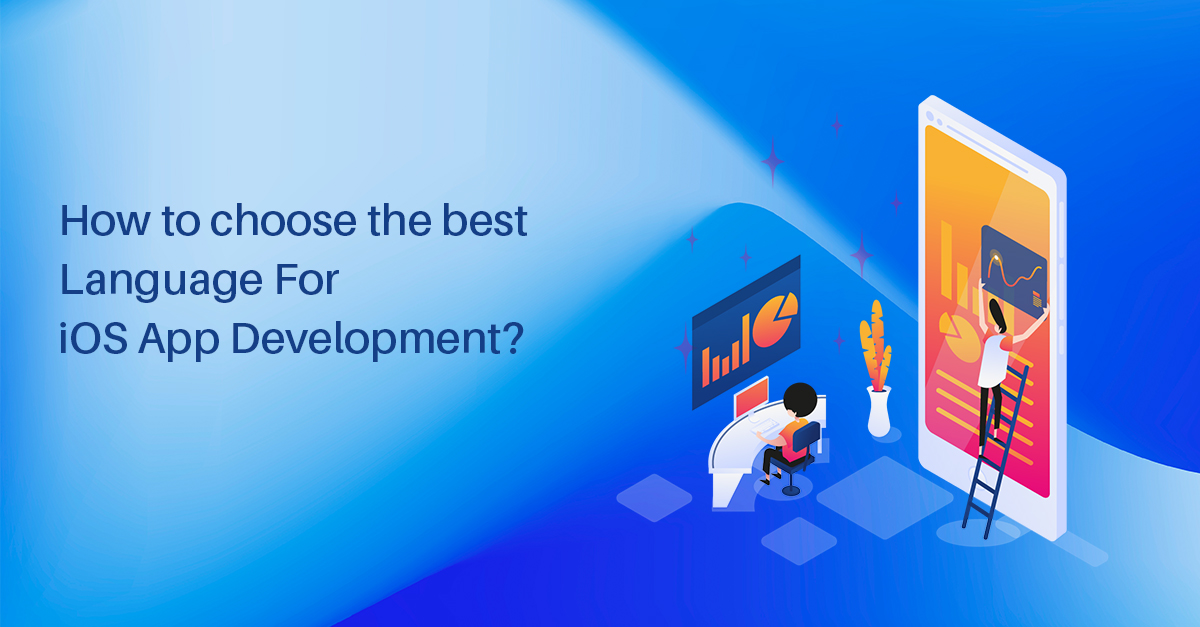 How to choose the best Language For iOS App Development?